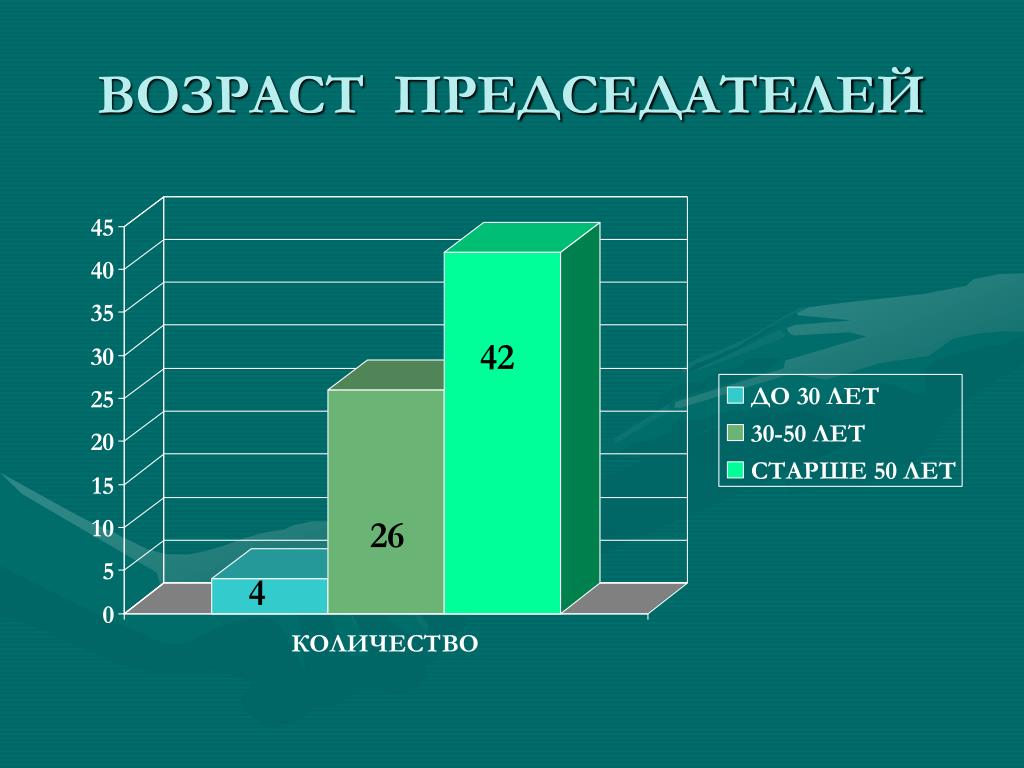 ВОЗРАСТ ПРЕДСЕДАТЕЛЕЙ

45
40
35
30
25
20
15
10
5
0

4
26
42

КОЛИЧЕСТВО

ДО 30 ЛЕТ
30-50 ЛЕТ
СТАРШЕ 50 ЛЕТ